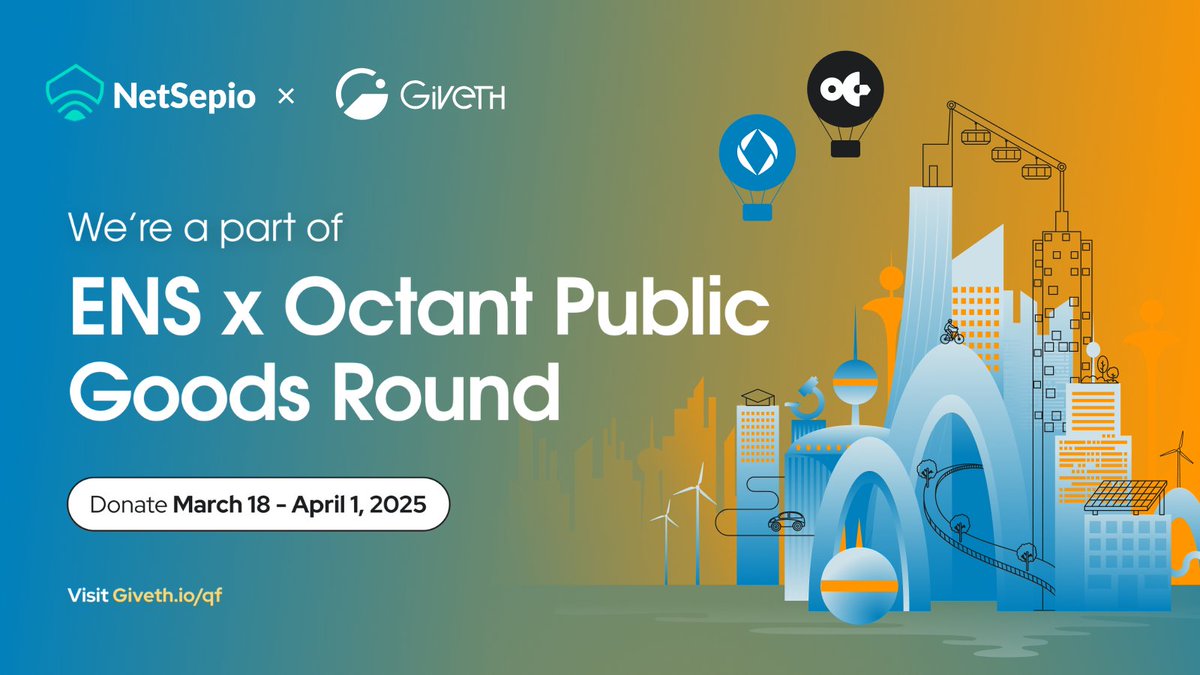 NetSepio × GIVETH

We're a part of

ENS x Octant Public Goods Round

Donate March 18 - April 1, 2025

Visit Giveth.io/qf